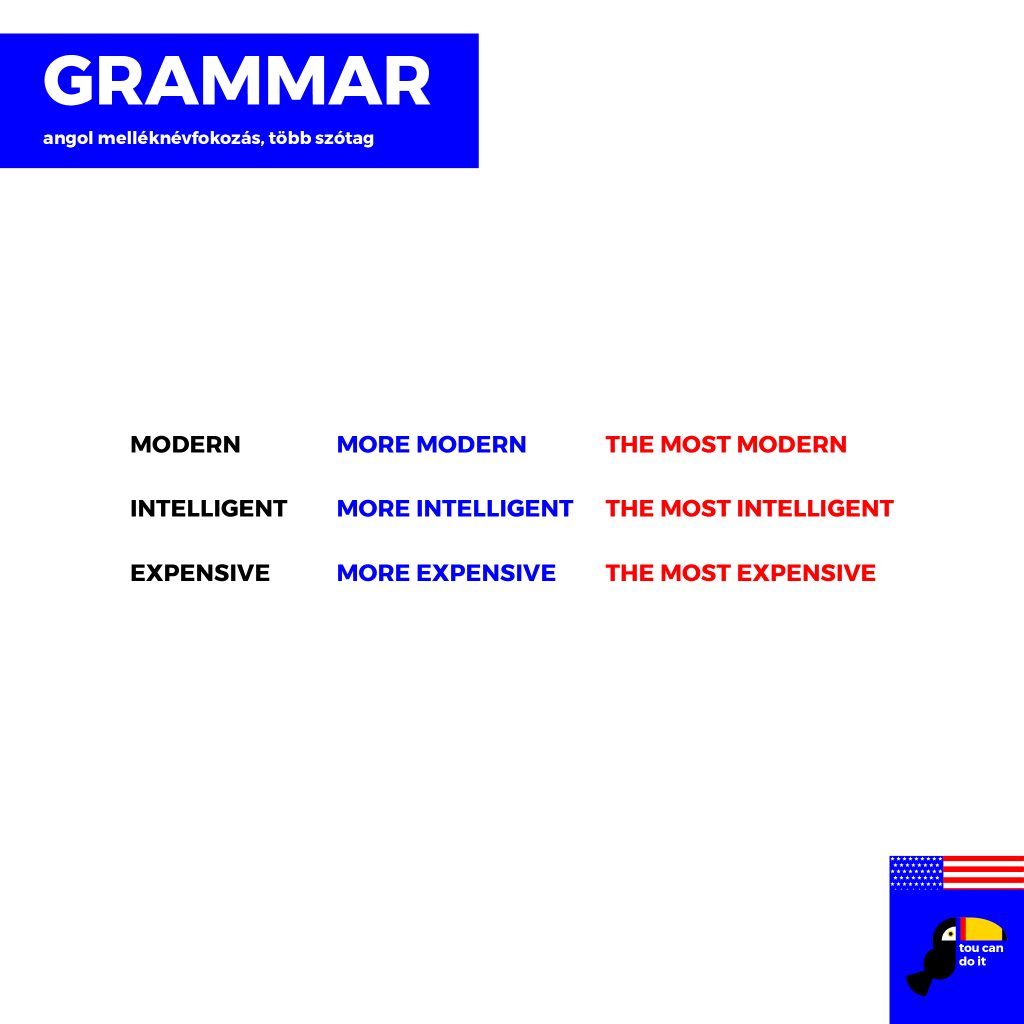 GRAMMAR

angol melléknévfokozás, több szótag

| MODERN | MORE MODERN | THE MOST MODERN |
|---|---|---|
| INTELLIGENT | MORE INTELLIGENT | THE MOST INTELLIGENT |
| EXPENSIVE | MORE EXPENSIVE | THE MOST EXPENSIVE |

tou can do it